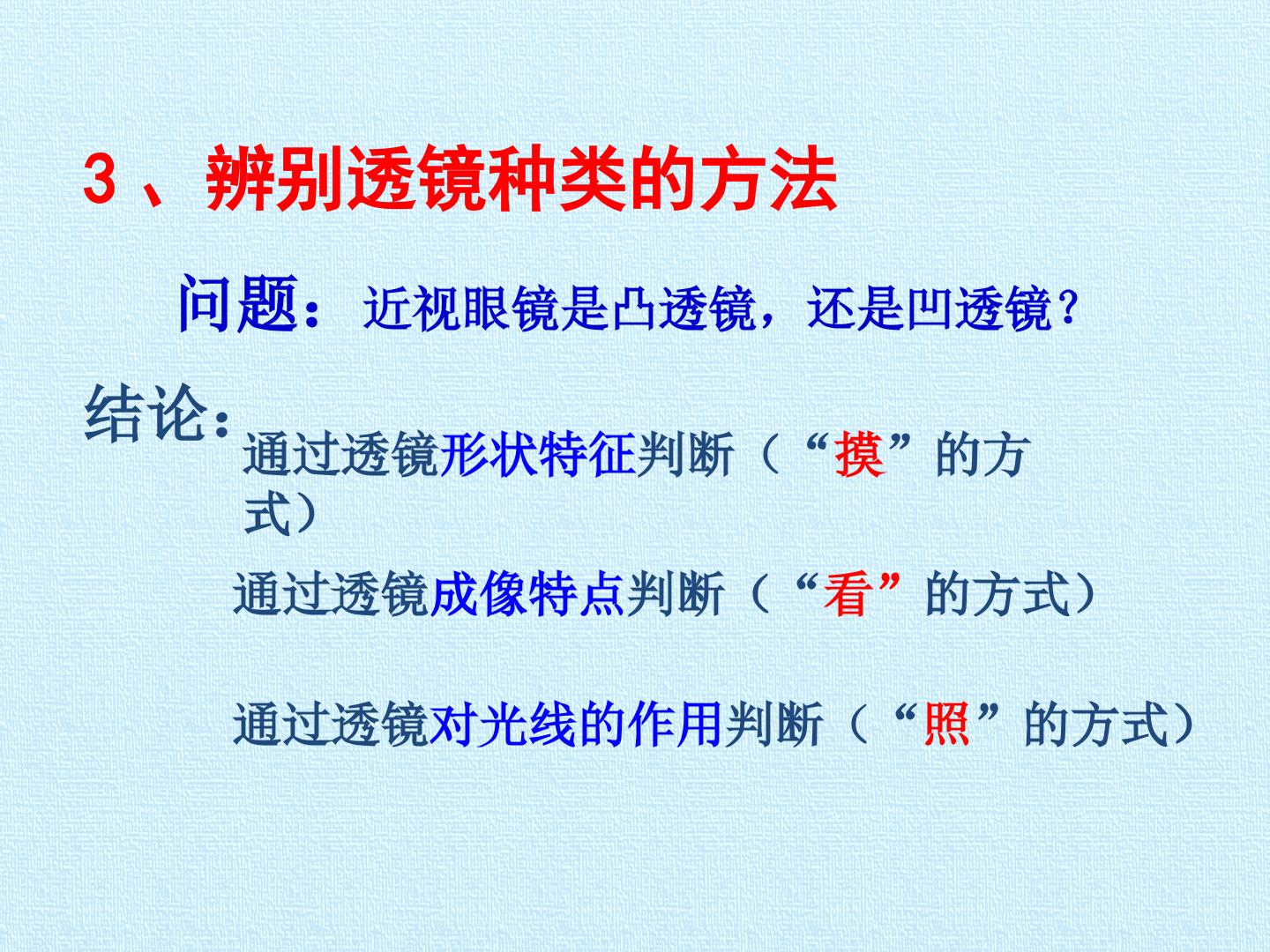 3、辨别透镜种类的方法

问题：近视眼镜是凸透镜，还是凹透镜？

结论：

通过透镜形状特征判断（“摸”的方式）

通过透镜成像特点判断（“看”的方式）

通过透镜对光线的作用判断（“照”的方式）